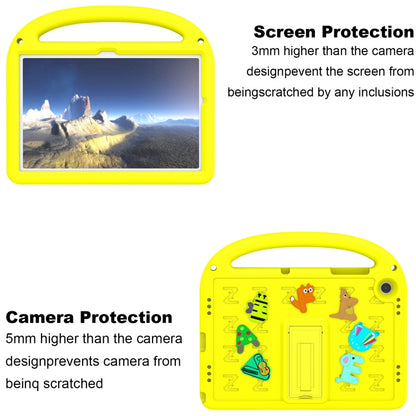 Screen Protection
3mm higher than the camera designpevent the screen from beingscratched by any inclusions

Camera Protection
5mm higher than the camera designprevents camera from beinq scratched